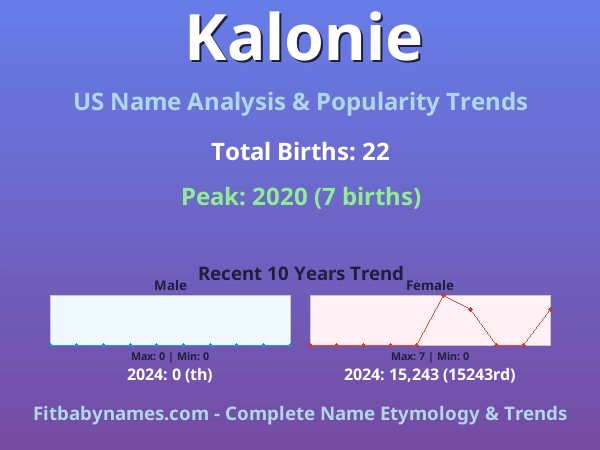 Kalonie

US Name Analysis & Popularity Trends

Total Births: 22

Peak: 2020 (7 births)

Recent 10 Years Trend

Male

Max: 0 | Min: 0

2024: 0 (th)

Female

Max: 7 | Min: 0

2024: 15,243 (15243rd)

Fitbabynames.com - Complete Name Etymology & Trends